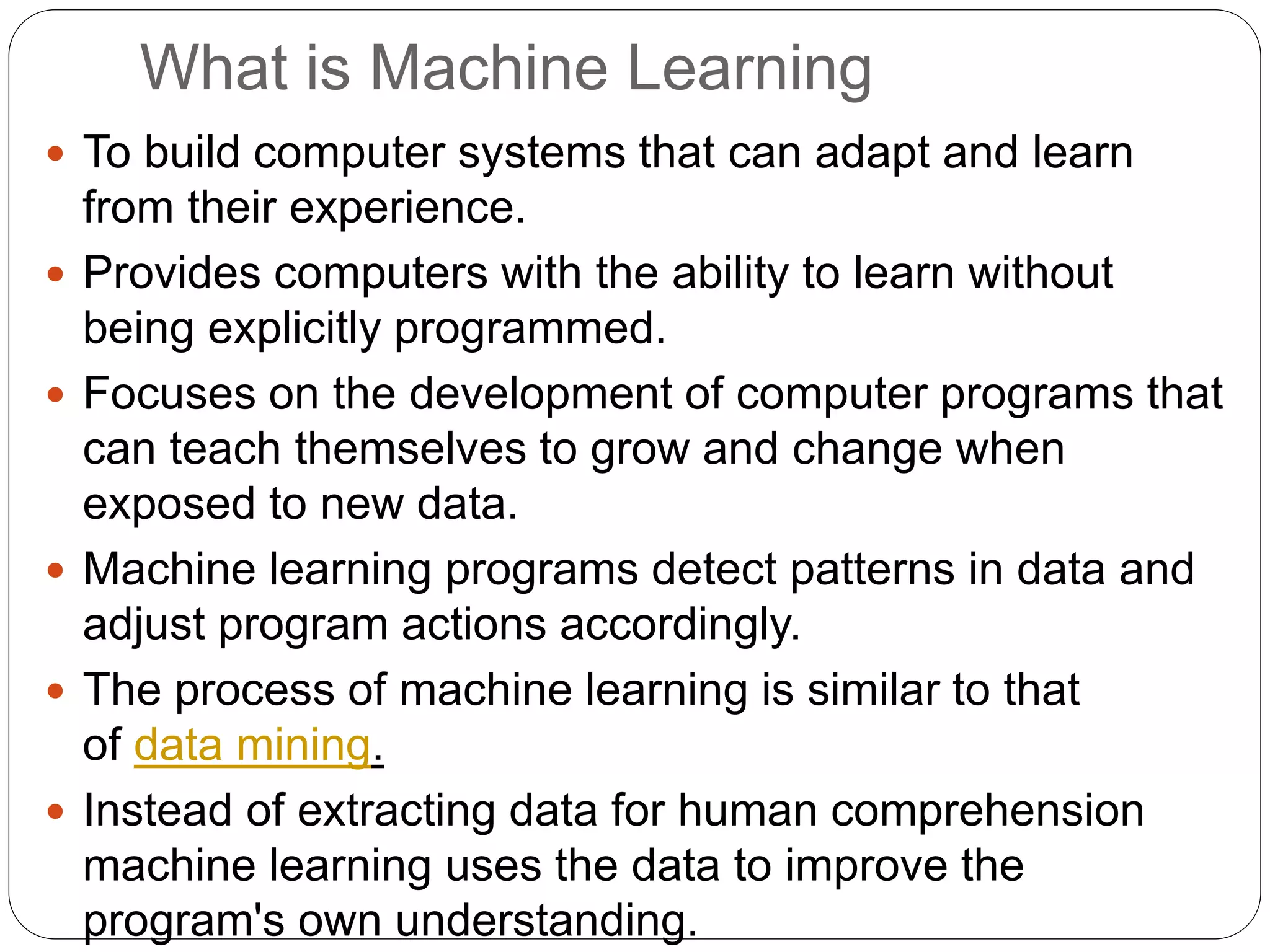 What is Machine Learning

- To build computer systems that can adapt and learn from their experience.
- Provides computers with the ability to learn without being explicitly programmed.
- Focuses on the development of computer programs that can teach themselves to grow and change when exposed to new data.
- Machine learning programs detect patterns in data and adjust program actions accordingly.
- The process of machine learning is similar to that of data mining.
- Instead of extracting data for human comprehension machine learning uses the data to improve the program's own understanding.